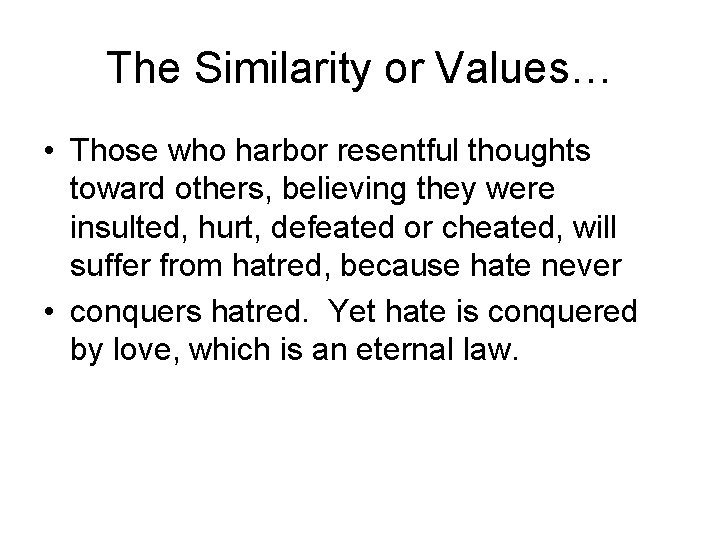 The Similarity or Values…

• Those who harbor resentful thoughts toward others, believing they were insulted, hurt, defeated or cheated, will suffer from hatred, because hate never

• conquers hatred. Yet hate is conquered by love, which is an eternal law.